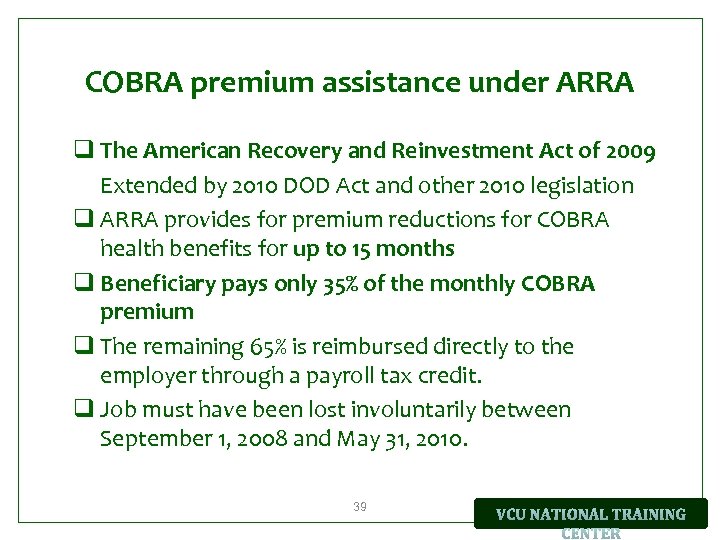 COBRA premium assistance under ARRA

❑ The American Recovery and Reinvestment Act of 2009
Extended by 2010 DOD Act and other 2010 legislation

❑ ARRA provides for premium reductions for COBRA health benefits for up to 15 months

❑ Beneficiary pays only 35% of the monthly COBRA premium

❑ The remaining 65% is reimbursed directly to the employer through a payroll tax credit.

❑ Job must have been lost involuntarily between September 1, 2008 and May 31, 2010.

39

VCU NATIONAL TRAINING CENTER